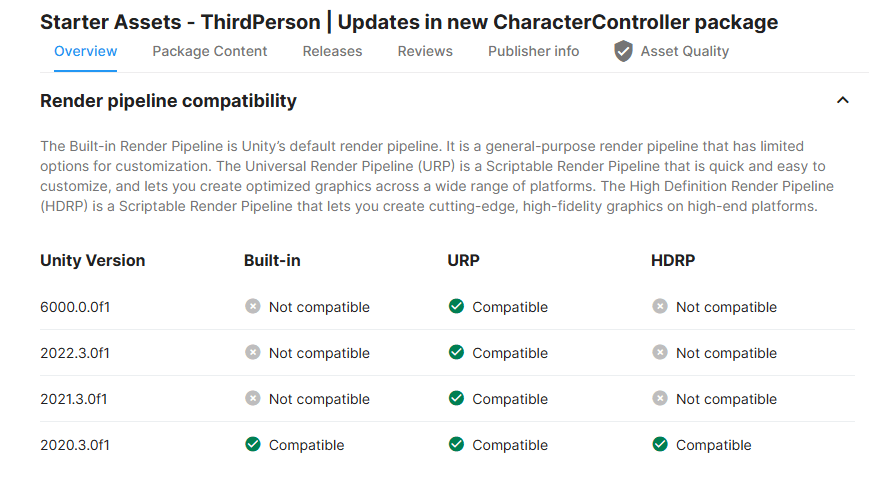 Starter Assets - ThirdPerson | Updates in new CharacterController package

Overview Package Content Releases Reviews Publisher info Asset Quality

Render pipeline compatibility

The Built-in Render Pipeline is Unity's default render pipeline. It is a general-purpose render pipeline that has limited options for customization. The Universal Render Pipeline (URP) is a Scriptable Render Pipeline that is quick and easy to customize, and lets you create optimized graphics across a wide range of platforms. The High Definition Render Pipeline (HDRP) is a Scriptable Render Pipeline that lets you create cutting-edge, high-fidelity graphics on high-end platforms.

| Unity Version | Built-in | URP | HDRP |
|---|---|---|---|
| 6000.0.0f1 | Not compatible | Compatible | Not compatible |
| 2022.3.0f1 | Not compatible | Compatible | Not compatible |
| 2021.3.0f1 | Not compatible | Compatible | Not compatible |
| 2020.3.0f1 | Compatible | Compatible | Compatible |